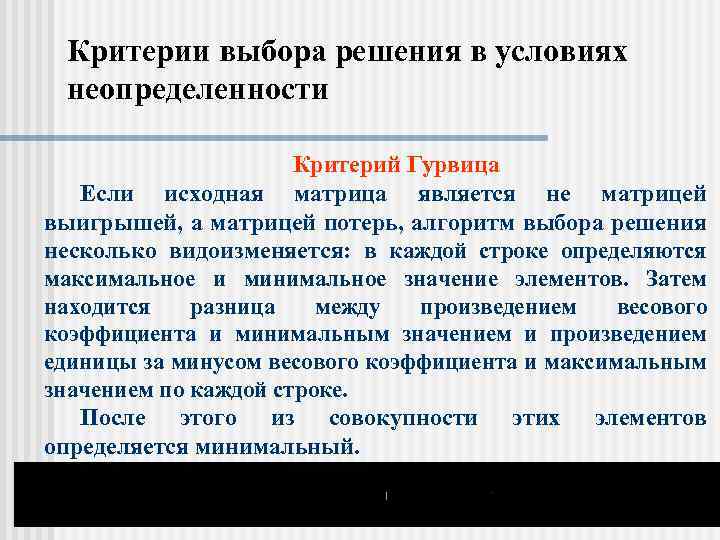 Критерии выбора решения в условиях неопределенности

Критерий Гурвица

Если исходная матрица является не матрицей выигрышей, а матрицей потерь, алгоритм выбора решения несколько видоизменяется: в каждой строке определяются максимальное и минимальное значение элементов. Затем находится разница между произведением весового коэффициента и минимальным значением и произведением единицы за минусом весового коэффициента и максимальным значением по каждой строке.

После этого из совокупности этих элементов определяется минимальный.